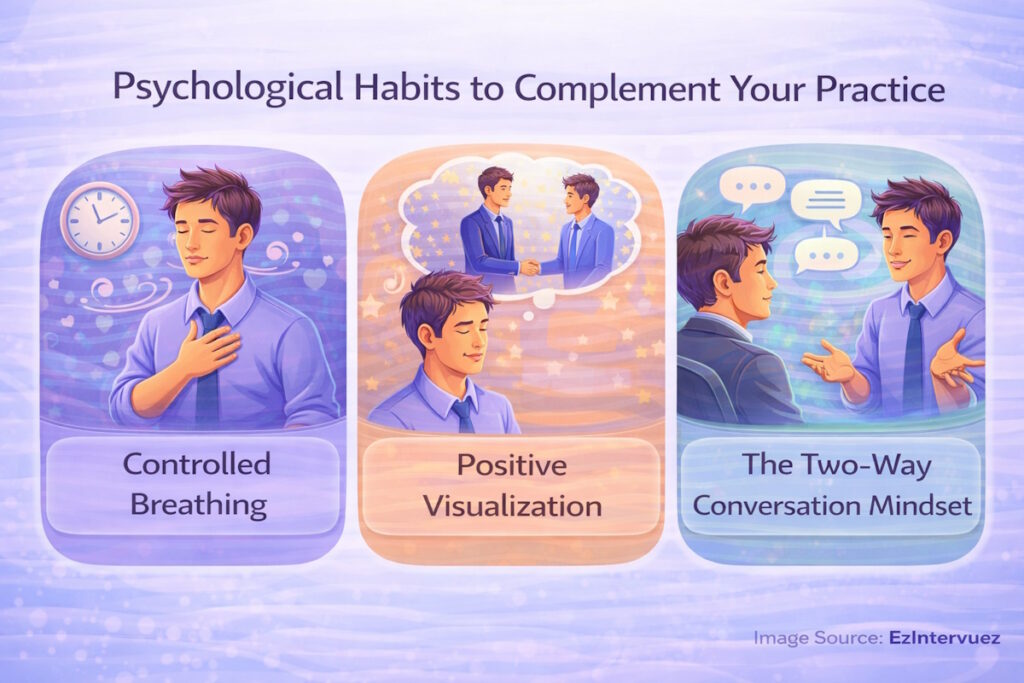 Psychological Habits to Complement Your Practice

Controlled Breathing

Positive Visualization

The Two-Way Conversation Mindset

Image Source: EzIntervuez